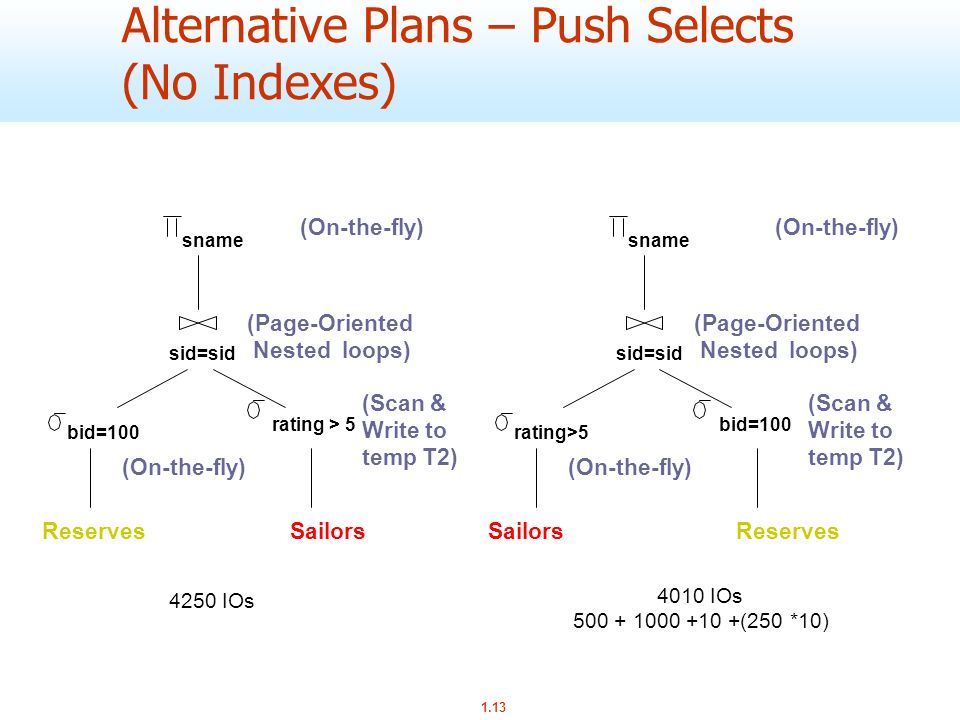 Alternative Plans – Push Selects (No Indexes)

$\pi_{sname}$ (On-the-fly)

$\bowtie_{sid=sid}$ (Page-Oriented Nested loops)

$\sigma_{bid=100}$ $\sigma_{rating > 5}$ (Scan & Write to temp T2)

(On-the-fly)

Reserves Sailors

4250 IOs

$\pi_{sname}$ (On-the-fly)

$\bowtie_{sid=sid}$ (Page-Oriented Nested loops)

$\sigma_{rating>5}$ $\sigma_{bid=100}$ (Scan & Write to temp T2)

(On-the-fly)

Sailors Reserves

4010 IOs
500 + 1000 +10 +(250 *10)

1.13